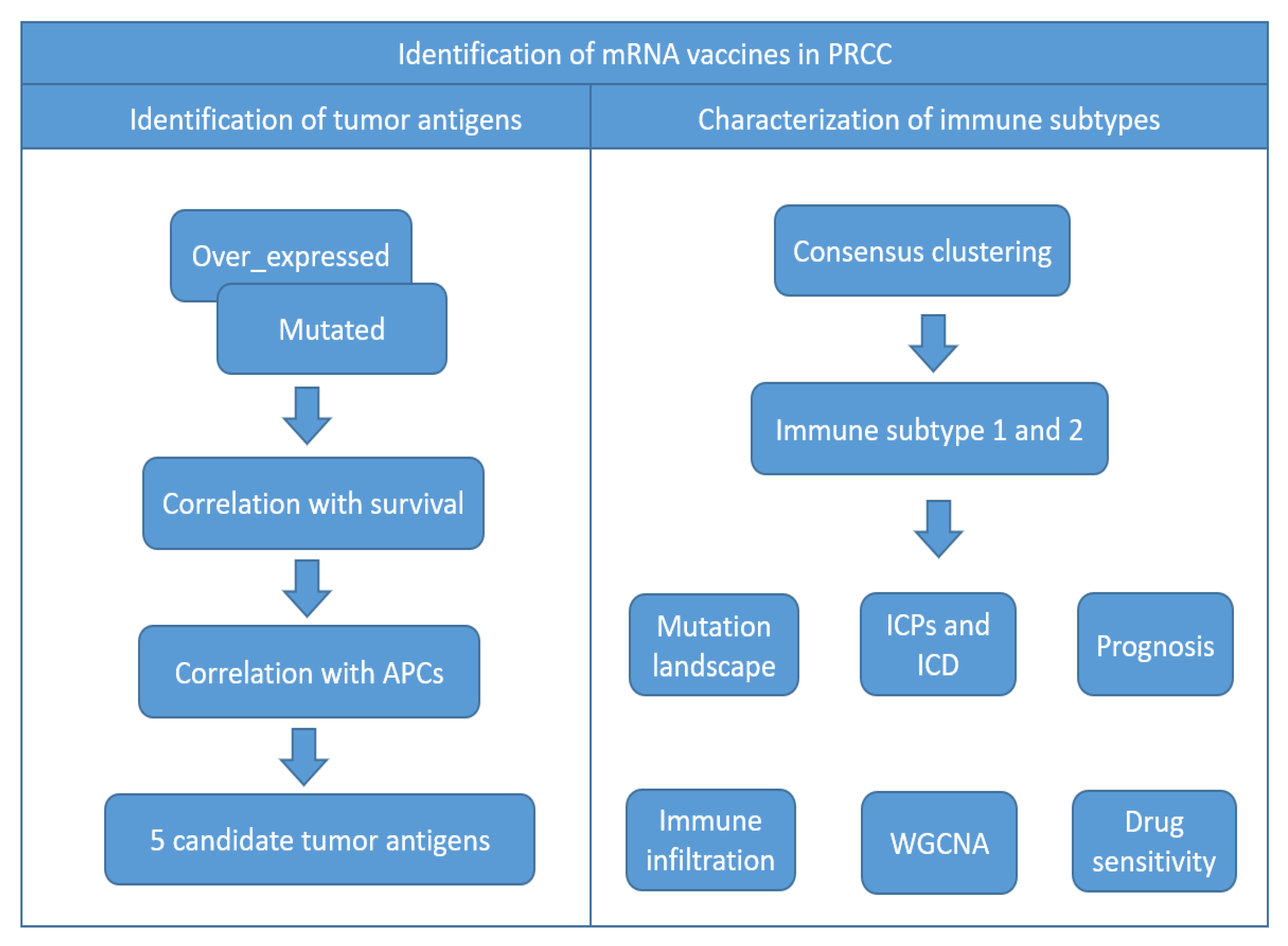 Identification of mRNA vaccines in PRCC

Identification of tumor antigens

Over_expressed

Mutated

Correlation with survival

Correlation with APCs

5 candidate tumor antigens

Characterization of immune subtypes

Consensus clustering

Immune subtype 1 and 2

Mutation landscape

ICPs and ICD

Prognosis

Immune infiltration

WGCNA

Drug sensitivity